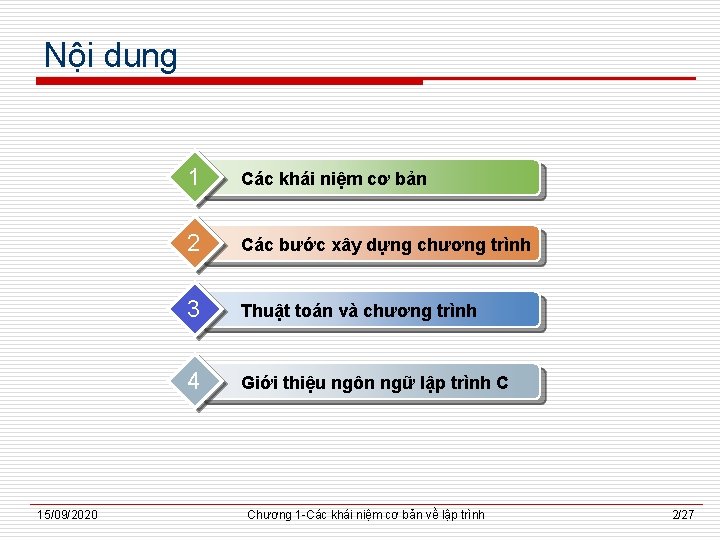 Nội dung

1 Các khái niệm cơ bản

2 Các bước xây dựng chương trình

3 Thuật toán và chương trình

4 Giới thiệu ngôn ngữ lập trình C

15/09/2020 Chương 1-Các khái niệm cơ bản về lập trình 2/27